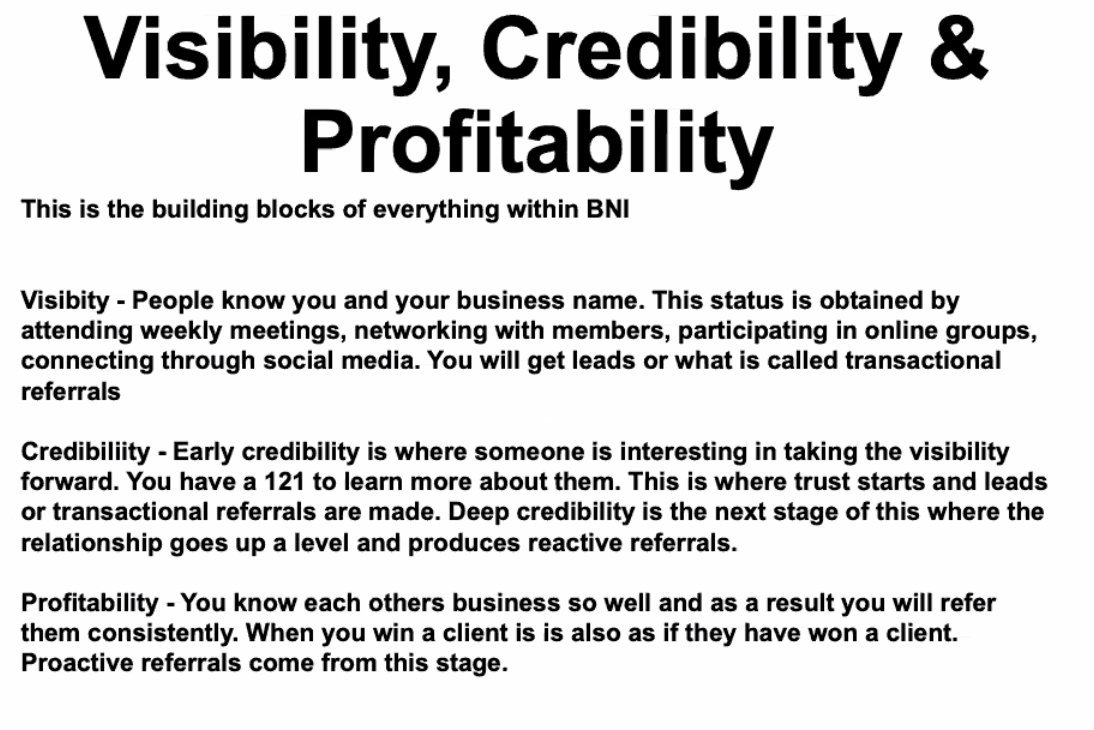 Visibility, Credibility & Profitability

This is the building blocks of everything within BNI

Visibity - People know you and your business name. This status is obtained by attending weekly meetings, networking with members, participating in online groups, connecting through social media. You will get leads or what is called transactional referrals

Credibiliity - Early credibility is where someone is interesting in taking the visibility forward. You have a 121 to learn more about them. This is where trust starts and leads or transactional referrals are made. Deep credibility is the next stage of this where the relationship goes up a level and produces reactive referrals.

Profitability - You know each others business so well and as a result you will refer them consistently. When you win a client is is also as if they have won a client. Proactive referrals come from this stage.